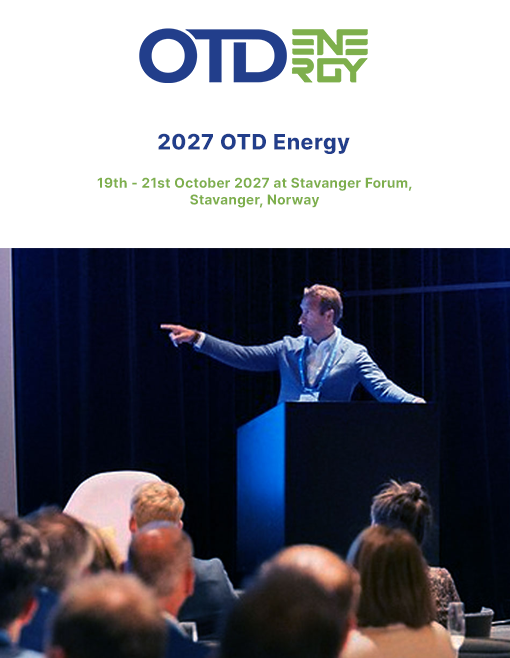 OTD ENERGY

2027 OTD Energy

19th - 21st October 2027 at Stavanger Forum, Stavanger, Norway